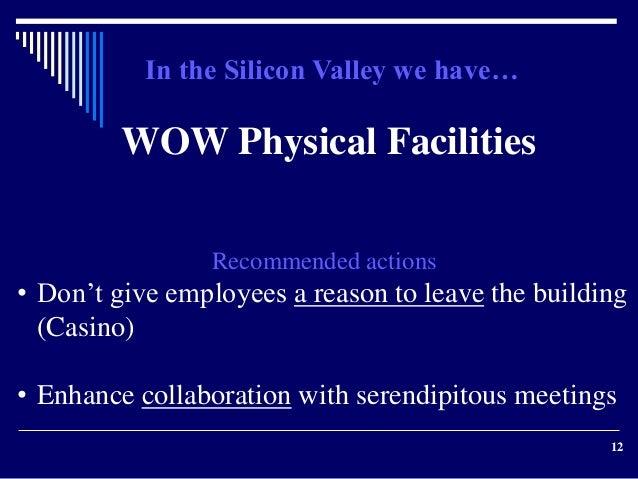 In the Silicon Valley we have…

WOW Physical Facilities

Recommended actions

• Don’t give employees a reason to leave the building (Casino)

• Enhance collaboration with serendipitous meetings

12